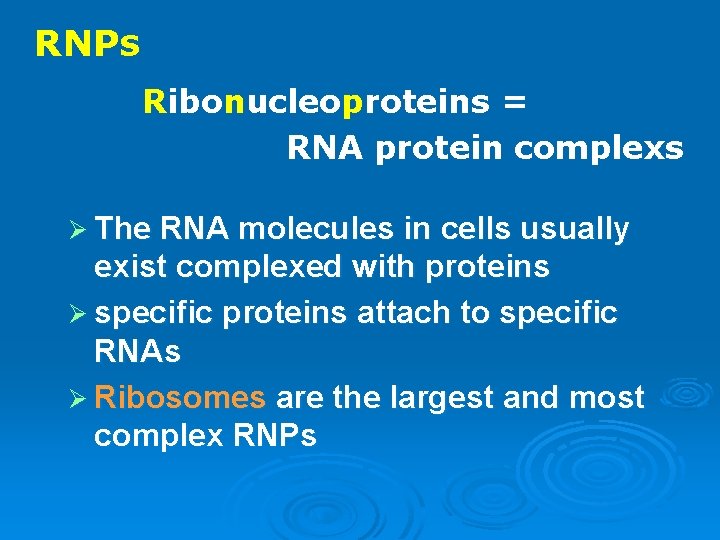 RNPs

Ribonucleoproteins =
RNA protein complexs

➢ The RNA molecules in cells usually exist complexed with proteins

➢ specific proteins attach to specific RNAs

➢ Ribosomes are the largest and most complex RNPs